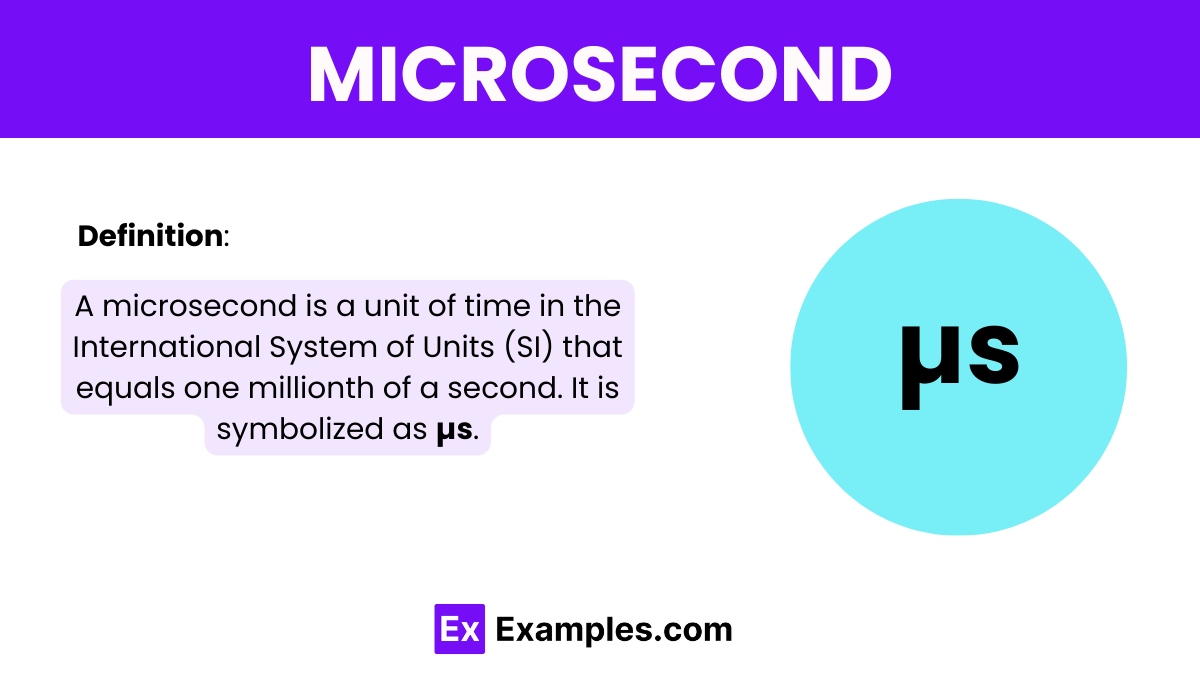 MICROSECOND

Definition:

A microsecond is a unit of time in the International System of Units (SI) that equals one millionth of a second. It is symbolized as μs.

μs

Ex Examples.com